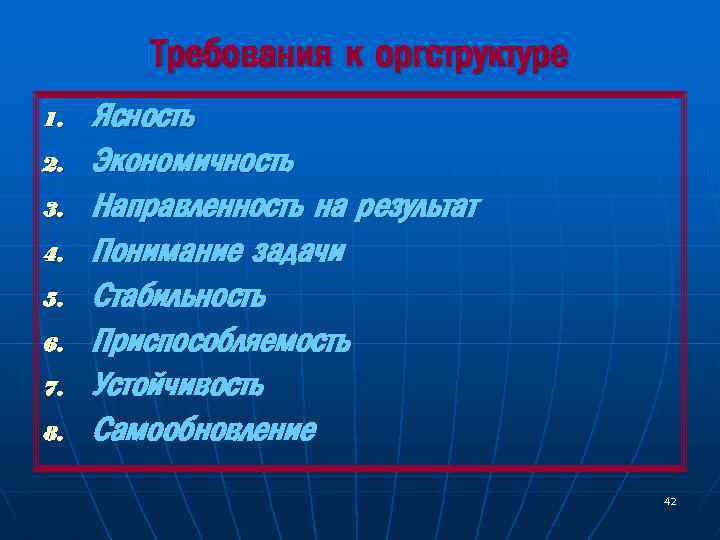 Требования к оргструктуре

1. Ясность
2. Экономичность
3. Направленность на результат
4. Понимание задачи
5. Стабильность
6. Приспособляемость
7. Устойчивость
8. Самообновление

42